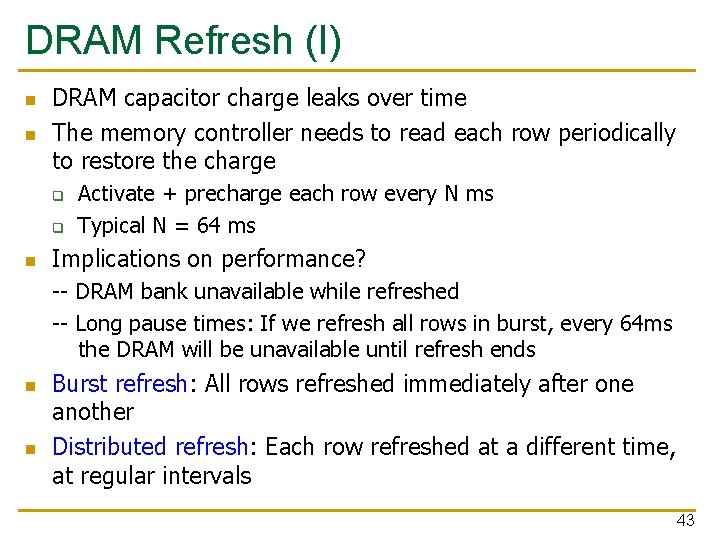 DRAM Refresh (I)

- DRAM capacitor charge leaks over time
- The memory controller needs to read each row periodically to restore the charge
  - Activate + precharge each row every N ms
  - Typical N = 64 ms
- Implications on performance?

-- DRAM bank unavailable while refreshed

-- Long pause times: If we refresh all rows in burst, every 64ms the DRAM will be unavailable until refresh ends

- Burst refresh: All rows refreshed immediately after one another
- Distributed refresh: Each row refreshed at a different time, at regular intervals

43